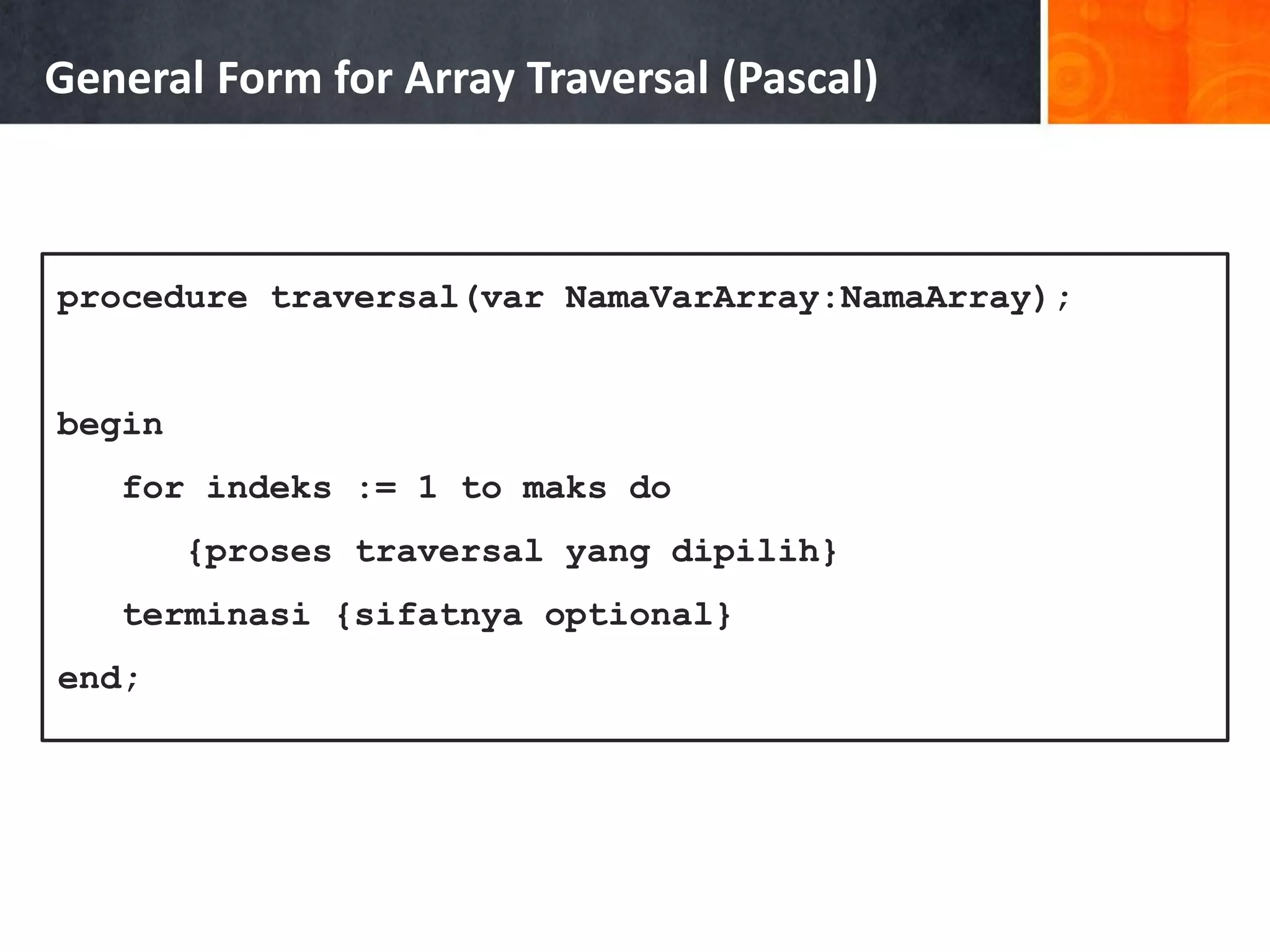 General Form for Array Traversal (Pascal)

procedure traversal(var NamaVarArray:NamaArray);

begin

for indeks := 1 to maks do

{proses traversal yang dipilih}

terminasi {sifatnya optional}

end;